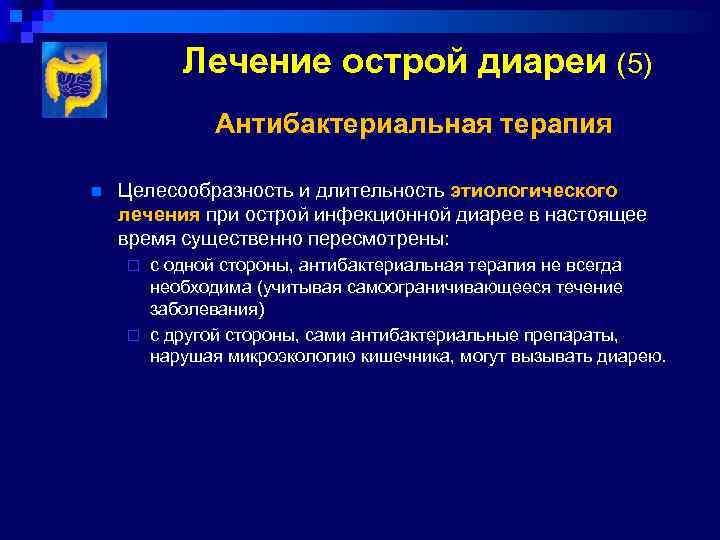 Лечение острой диареи (5)

Антибактериальная терапия

Целесообразность и длительность этиологического лечения при острой инфекционной диарее в настоящее время существенно пересмотрены:

с одной стороны, антибактериальная терапия не всегда необходима (учитывая самоограничивающееся течение заболевания)

с другой стороны, сами антибактериальные препараты, нарушая микроэкологию кишечника, могут вызывать диарею.